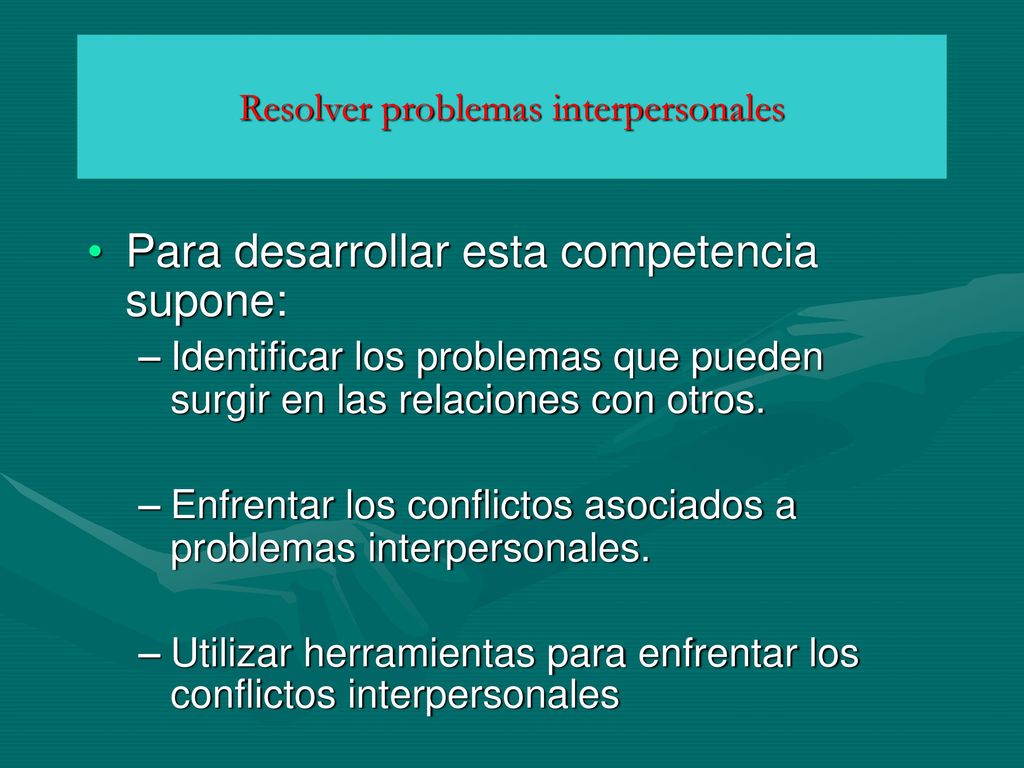 Resolver problemas interpersonales

• Para desarrollar esta competencia supone:

– Identificar los problemas que pueden surgir en las relaciones con otros.

– Enfrentar los conflictos asociados a problemas interpersonales.

– Utilizar herramientas para enfrentar los conflictos interpersonales